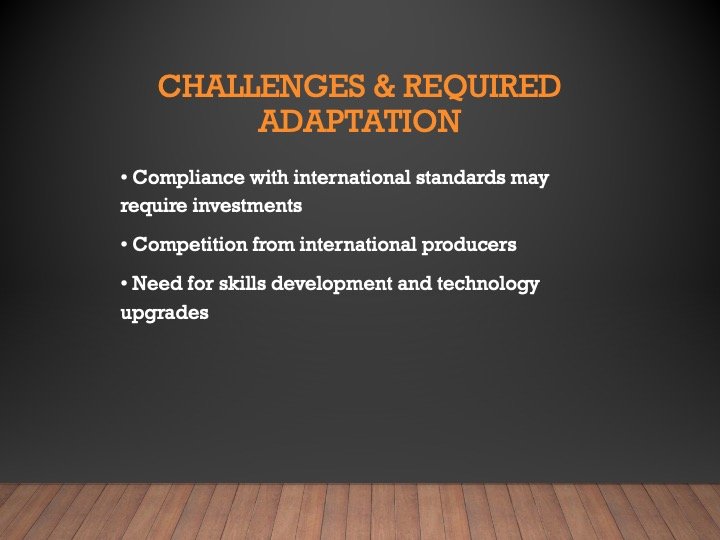 CHALLENGES & REQUIRED ADAPTATION

• Compliance with international standards may require investments

• Competition from international producers

• Need for skills development and technology upgrades